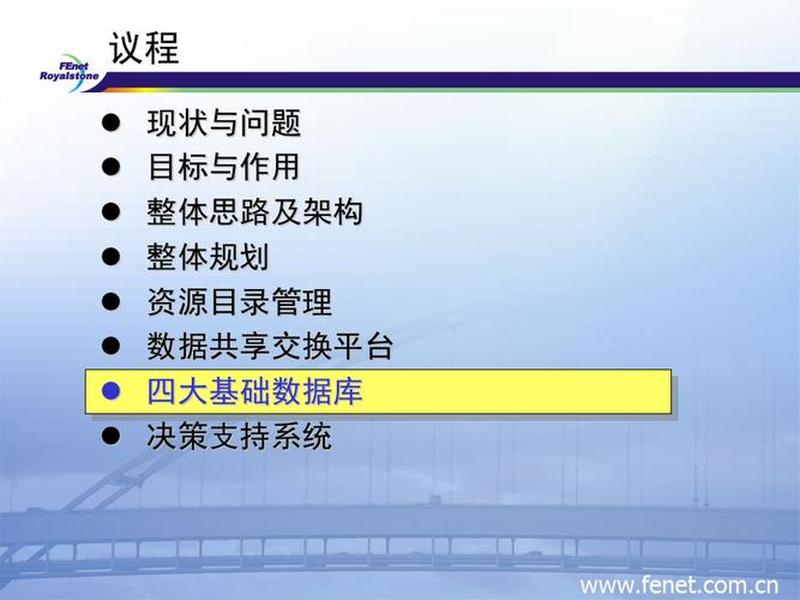 FEnet
Royalstone

议程

• 现状与问题
• 目标与作用
• 整体思路及架构
• 整体规划
• 资源目录管理
• 数据共享交换平台
• 四大基础数据库
• 决策支持系统

www.fenet.com.cn